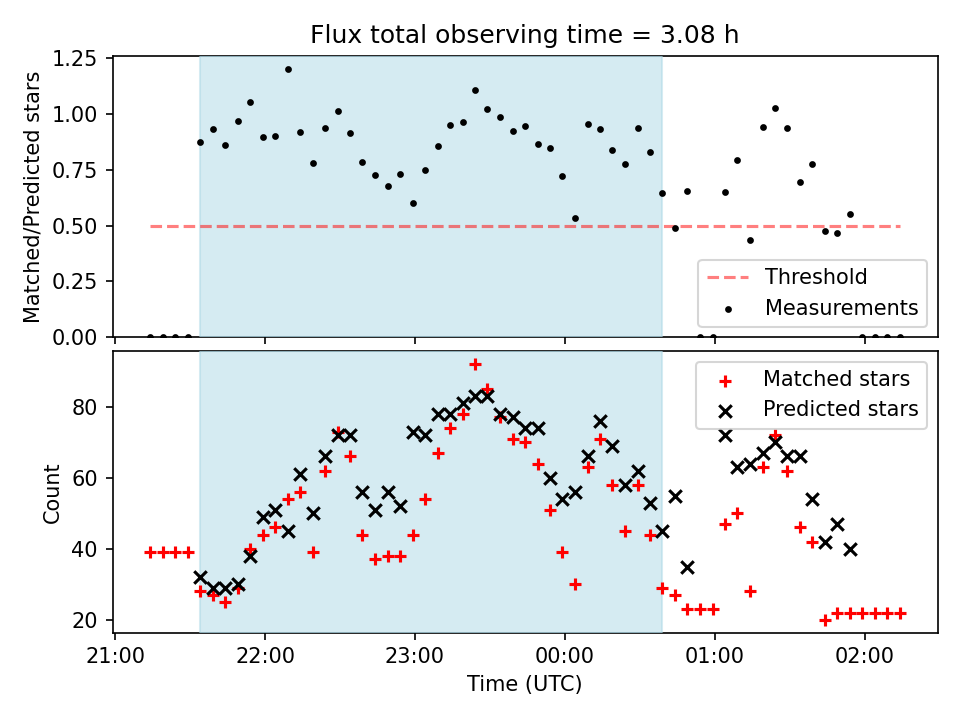 Flux total observing time = 3.08 h

Matched/Predicted stars

1.25
1.00
0.75
0.50
0.25
0.00

Threshold
Measurements

Count

80
60
40
20

Matched stars
Predicted stars

21:00
22:00
23:00
00:00
01:00
02:00

Time (UTC)